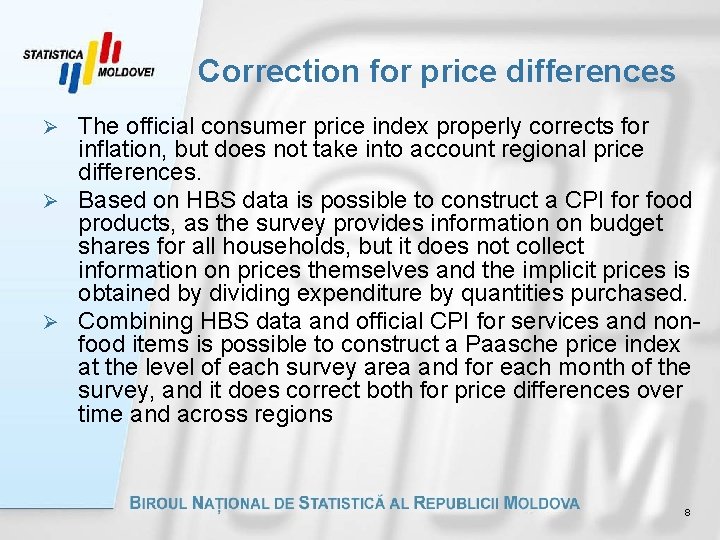 STATISTICA MOLDOVEI

Correction for price differences

➢ The official consumer price index properly corrects for inflation, but does not take into account regional price differences.

➢ Based on HBS data is possible to construct a CPI for food products, as the survey provides information on budget shares for all households, but it does not collect information on prices themselves and the implicit prices is obtained by dividing expenditure by quantities purchased.

➢ Combining HBS data and official CPI for services and non-food items is possible to construct a Paasche price index at the level of each survey area and for each month of the survey, and it does correct both for price differences over time and across regions

BIROUL NAȚIONAL DE STATISTICĂ AL REPUBLICII MOLDOVA

8